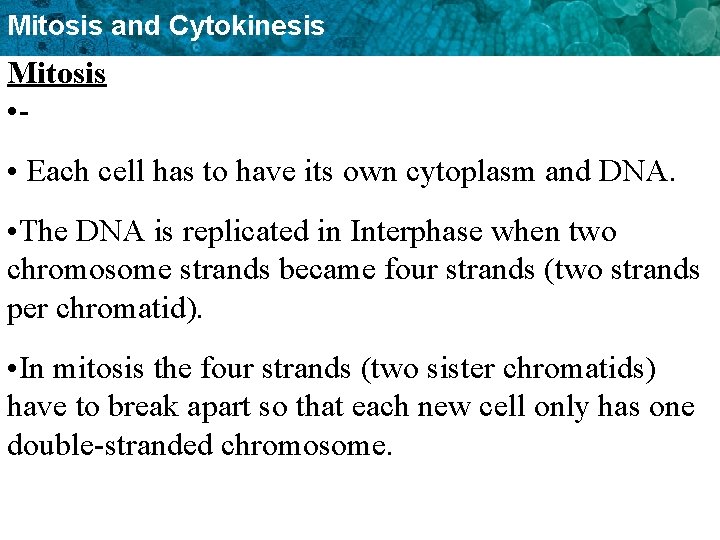 Mitosis and Cytokinesis

Mitosis

•-

• Each cell has to have its own cytoplasm and DNA.

•The DNA is replicated in Interphase when two chromosome strands became four strands (two strands per chromatid).

•In mitosis the four strands (two sister chromatids) have to break apart so that each new cell only has one double-stranded chromosome.